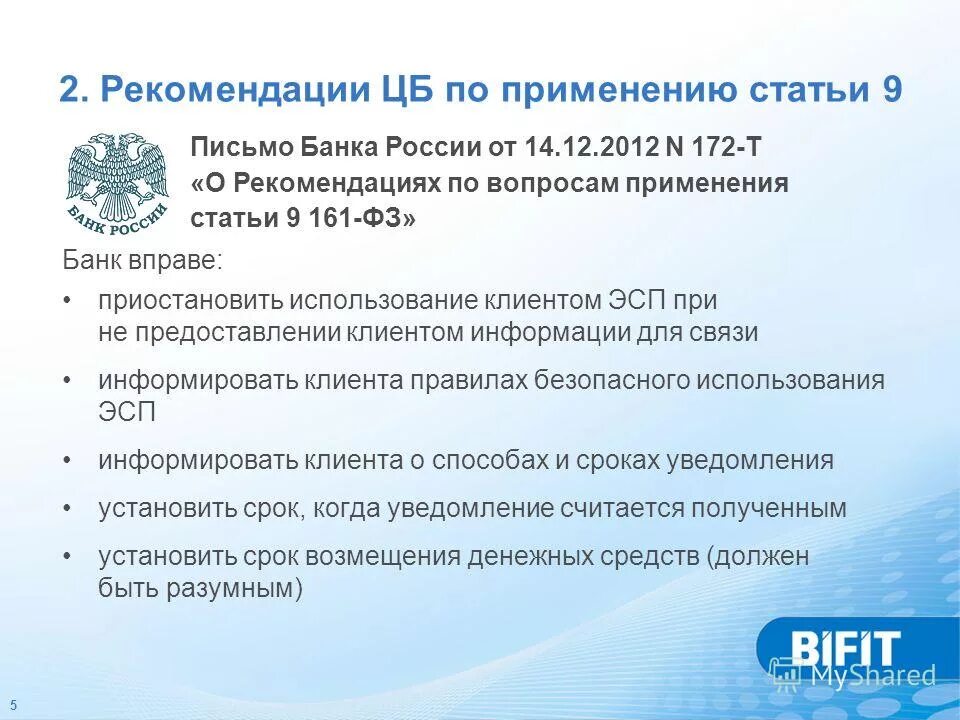 2. Рекомендации ЦБ по применению статьи 9

БАНК РОССИИ

Письмо Банка России от 14.12.2012 N 172-Т «О Рекомендациях по вопросам применения статьи 9 161-ФЗ»

Банк вправе:

• приостановить использование клиентом ЭСП при не предоставлении клиентом информации для связи
• информировать клиента правилах безопасного использования ЭСП
• информировать клиента о способах и сроках уведомления
• установить срок, когда уведомление считается полученным
• установить срок возмещения денежных средств (должен быть разумным)

BIFIT

MyShared

5